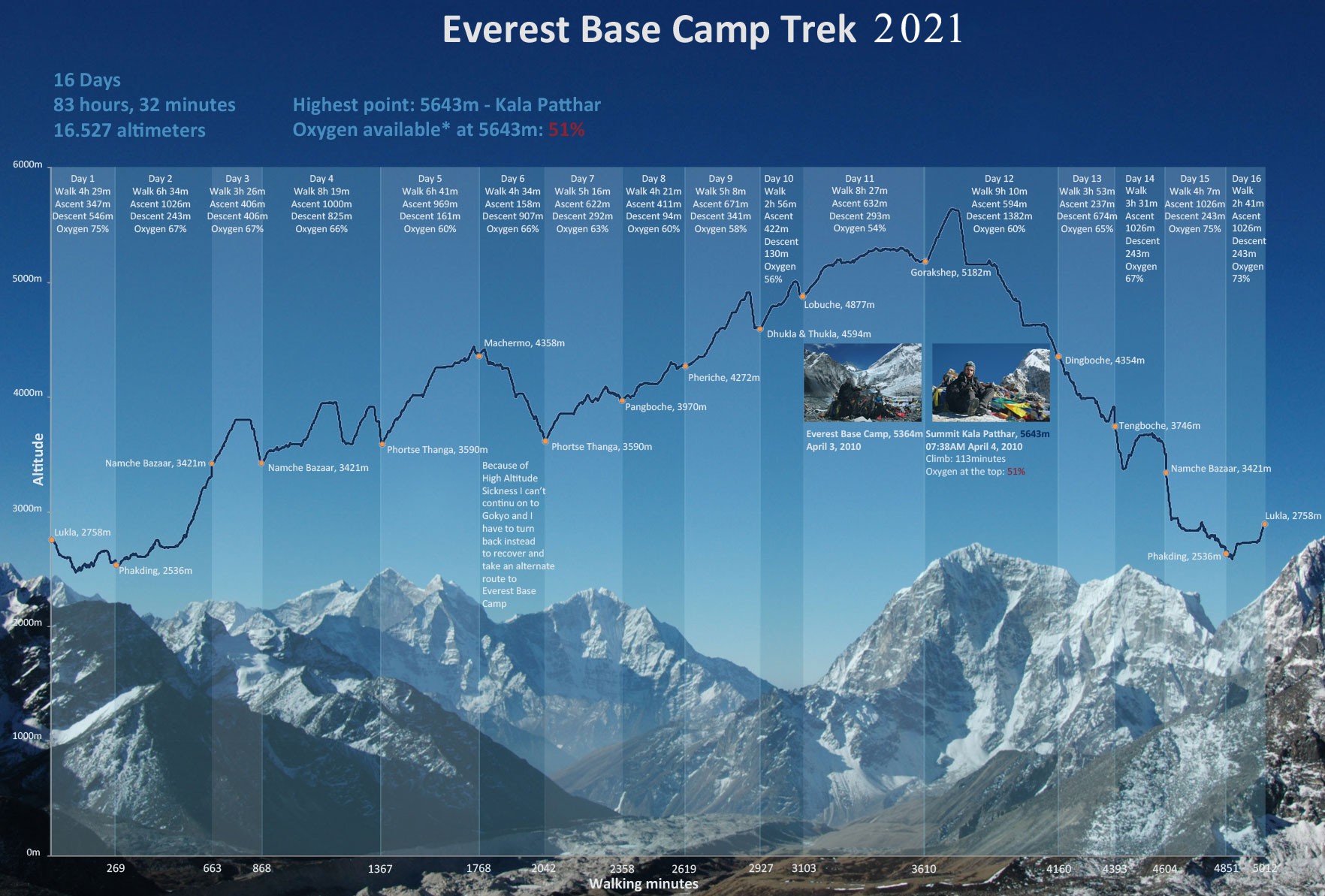 Everest Base Camp Trek 2021

16 Days
83 hours, 32 minutes
16.527 altimeters

Highest point: 5643m - Kala Patthar
Oxygen available* at 5643m: 51%

6000m
5000m
4000m
3000m
2000m
1000m
0m

Altitude

Day 1
Walk 4h 29m
Ascent 347m
Descent 546m
Oxygen 75%

Day 2
Walk 6h 34m
Ascent 1026m
Descent 243m
Oxygen 67%

Day 3
Walk 3h 26m
Ascent 406m
Descent 406m
Oxygen 67%

Day 4
Walk 8h 19m
Ascent 1000m
Descent 825m
Oxygen 66%

Day 5
Walk 6h 41m
Ascent 969m
Descent 161m
Oxygen 60%

Day 6
Walk 4h 34m
Ascent 158m
Descent 907m
Oxygen 66%

Day 7
Walk 5h 16m
Ascent 622m
Descent 292m
Oxygen 63%

Day 8
Walk 4h 21m
Ascent 411m
Descent 94m
Oxygen 60%

Day 9
Walk 5h 8m
Ascent 671m
Descent 341m
Oxygen 58%

Day 10
Walk
2h 56m
Ascent
422m
Descent
130m
Oxygen
56%

Day 11
Walk 8h 27m
Ascent 632m
Descent 293m
Oxygen 54%

Day 12
Walk 9h 10m
Ascent 594m
Descent 1382m
Oxygen 60%

Day 13
Walk 3h 53m
Ascent 237m
Descent 674m
Oxygen 65%

Day 14
Walk
3h 31m
Ascent
1026m
Descent
243m
Oxygen
67%

Day 15
Walk 4h 7m
Ascent 1026m
Descent 243m
Oxygen 75%

Day 16
Walk
2h 41m
Ascent
1026m
Descent
243m
Oxygen
73%

Lukla, 2758m
Phakding, 2536m
Namche Bazaar, 3421m
Namche Bazaar, 3421m
Phortse Thanga, 3590m
Machermo, 4358m
Phortse Thanga, 3590m
Pangboche, 3970m
Pheriche, 4272m
Dhukla & Thukla, 4594m
Lobuche, 4877m
Gorakshep, 5182m
Dingboche, 4354m
Tengboche, 3746m
Namche Bazaar, 3421m
Phakding, 2536m
Lukla, 2758m

Because of High Altitude Sickness I can't continu on to Gokyo and I have to turn back instead to recover and take an alternate route to Everest Base Camp

Everest Base Camp, 5364m
April 3, 2010

Summit Kala Patthar, 5643m
07:38AM April 4, 2010
Climb: 113minutes
Oxygen at the top: 51%

269 663 868 1367 1768 2042 2358 2619 2927 3103 3610 4160 4393 4604 4851 5012
Walking minutes